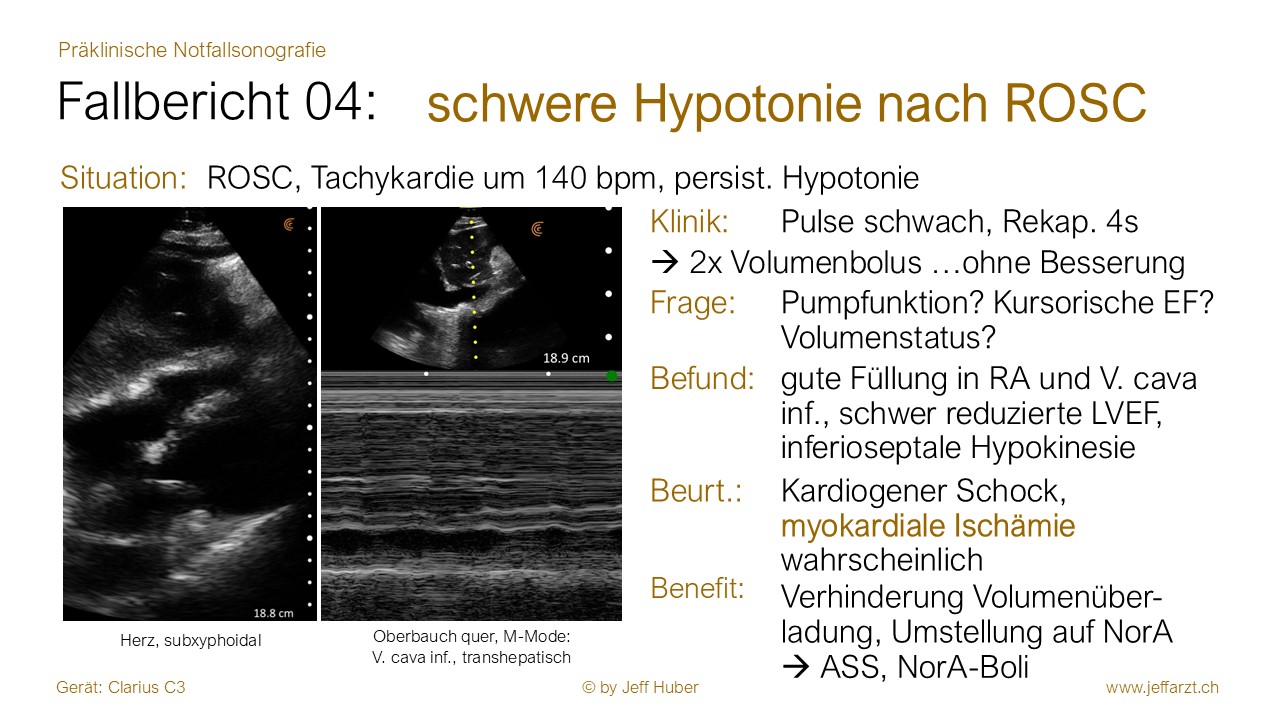 Präklinische Notfallsonografie

Fallbericht 04: schwere Hypotonie nach ROSC

Situation: ROSC, Tachykardie um 140 bpm, persist. Hypotonie

18.8 cm

Herz, subxyphoidal

18.9 cm

Oberbauch quer, M-Mode: V. cava inf., transhepatisch

Klinik: Pulse schwach, Rekap. 4s

→ 2x Volumenbolus …ohne Besserung

Frage: Pumpfunktion? Kursorische EF? Volumenstatus?

Befund: gute Füllung in RA und V. cava inf., schwer reduzierte LVEF, inferioseptale Hypokinesie

Beurt.: Kardiogener Schock, myokardiale Ischämie wahrscheinlich

Benefit: Verhinderung Volumenüberladung, Umstellung auf NorA → ASS, NorA-Boli

Gerät: Clarius C3

© by Jeff Huber

www.jeffarzt.ch